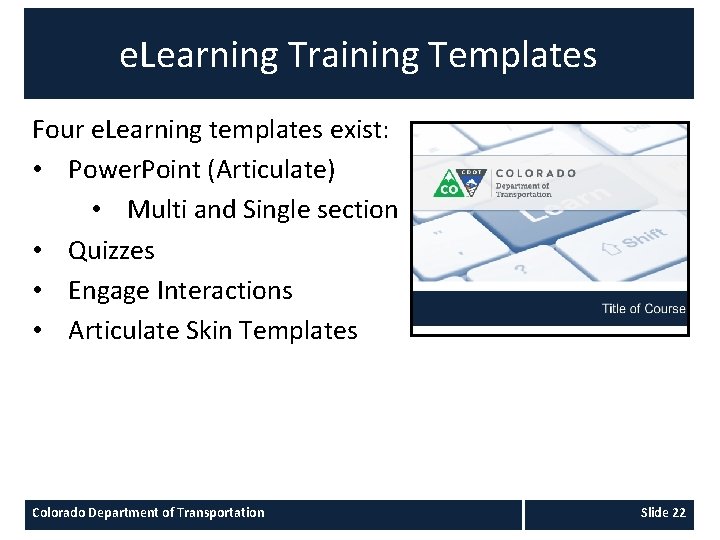 eLearning Training Templates

Four eLearning templates exist:
• PowerPoint (Articulate)
  • Multi and Single section
• Quizzes
• Engage Interactions
• Articulate Skin Templates

CO CDOT COLORADO Department of Transportation

Learn

Shift

?

Title of Course

Colorado Department of Transportation

Slide 22